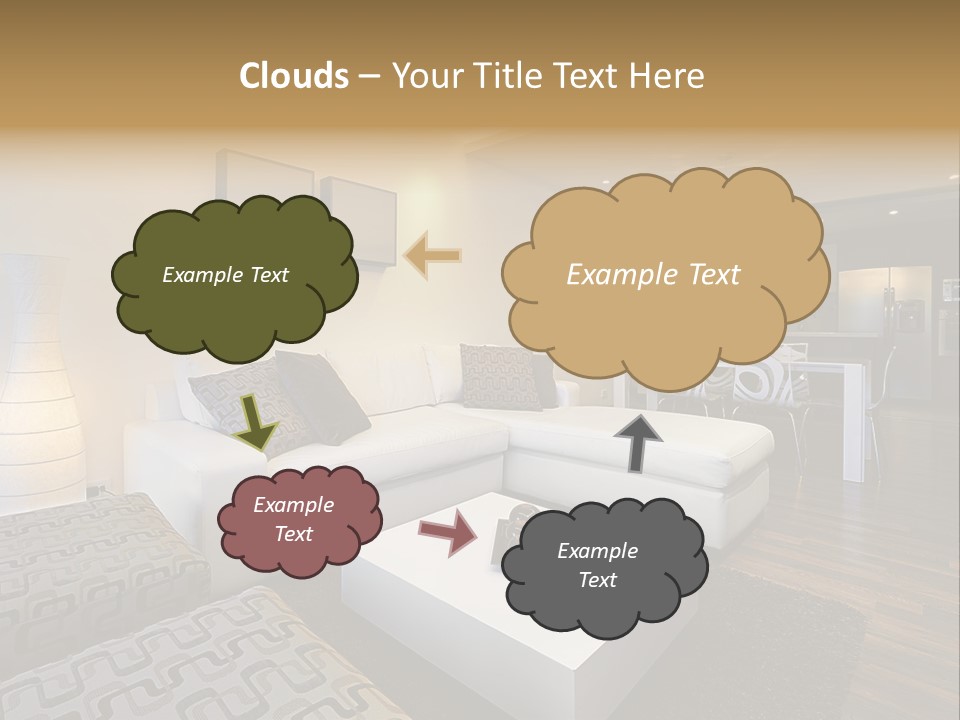 Clouds – Your Title Text Here

Example Text

Example Text

Example Text

Example Text